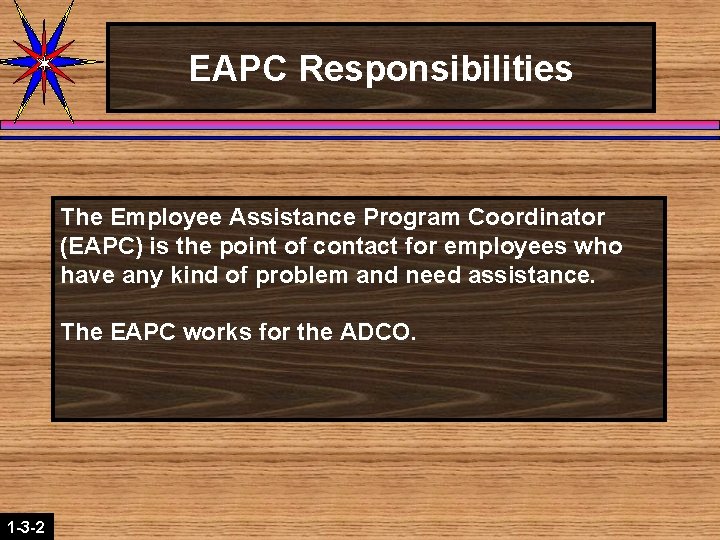 EAPC Responsibilities

The Employee Assistance Program Coordinator (EAPC) is the point of contact for employees who have any kind of problem and need assistance.

The EAPC works for the ADCO.

1-3-2